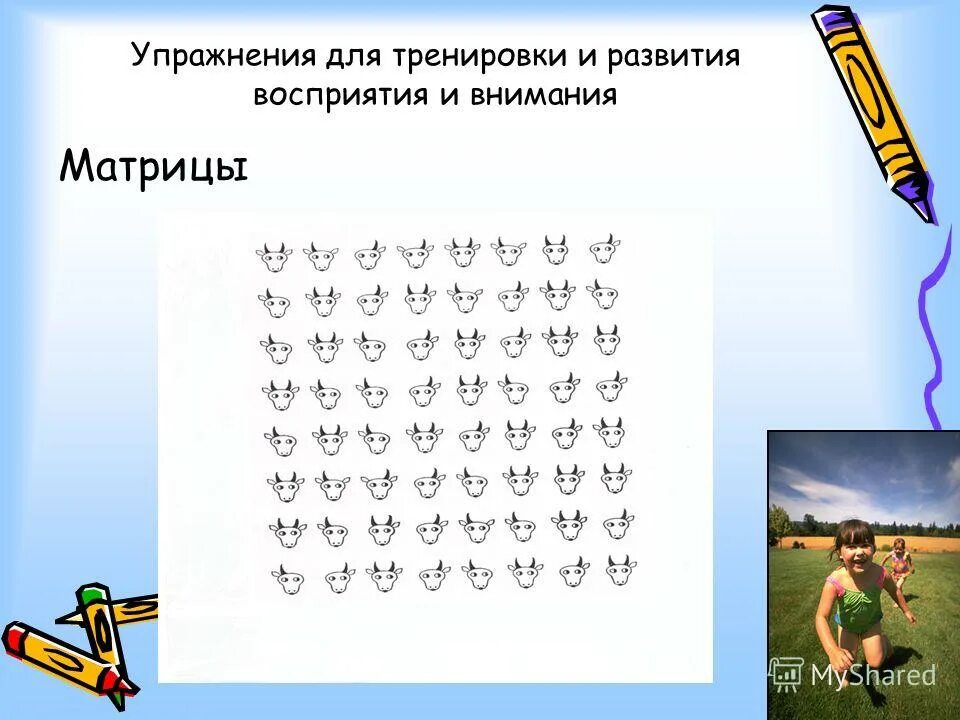 Упражнения для тренировки и развития восприятия и внимания

Матрицы

MyShared